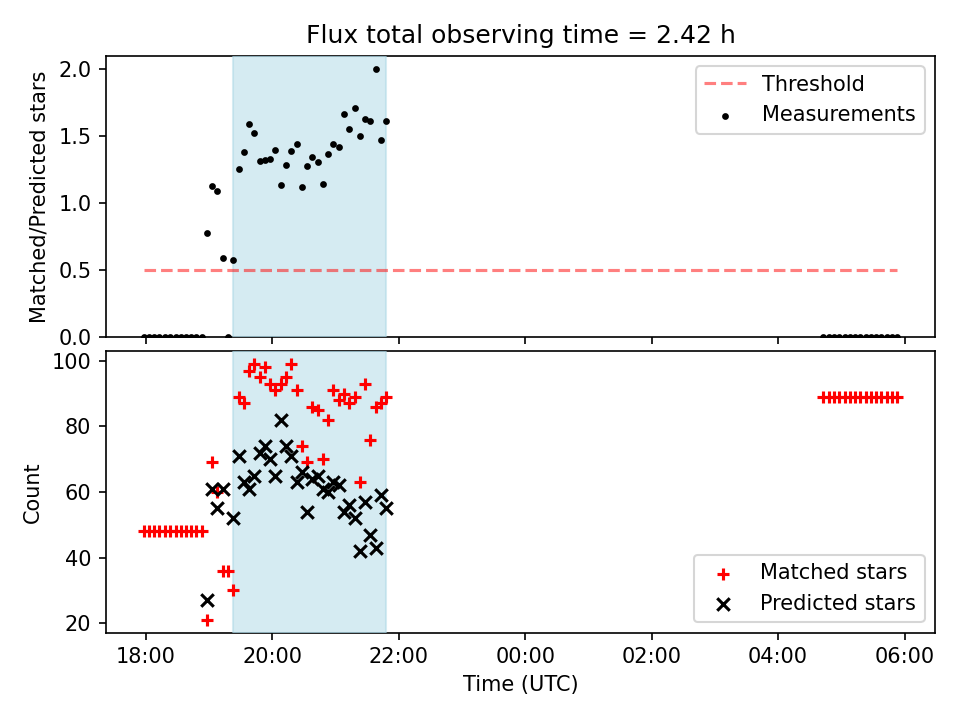 Flux total observing time = 2.42 h

Matched/Predicted stars

2.0
1.5
1.0
0.5
0.0

Threshold
Measurements

Count

100
80
60
40
20

Matched stars
Predicted stars

18:00
20:00
22:00
00:00
02:00
04:00
06:00

Time (UTC)